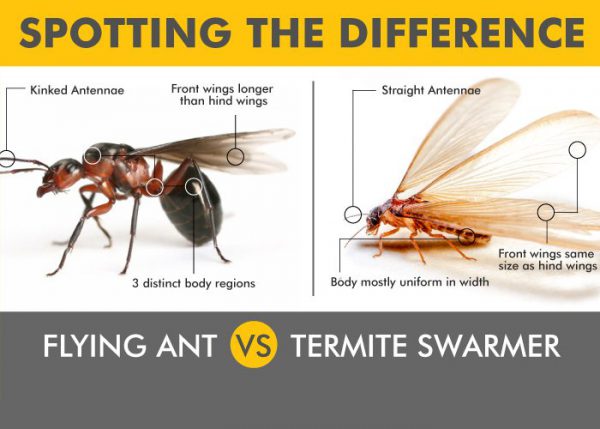 SPOTTING THE DIFFERENCE

Kinked Antennae

Front wings longer than hind wings

3 distinct body regions

Straight Antennae

Front wings same size as hind wings

Body mostly uniform in width

FLYING ANT VS TERMITE SWARMER